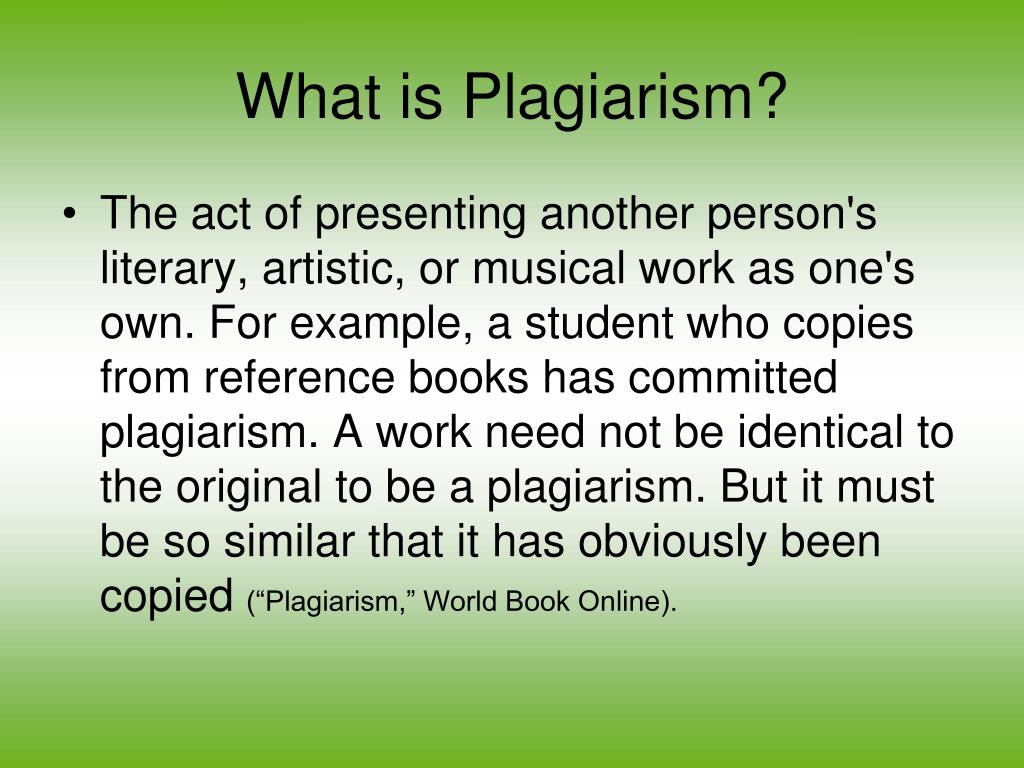 What is Plagiarism?

• The act of presenting another person's literary, artistic, or musical work as one's own. For example, a student who copies from reference books has committed plagiarism. A work need not be identical to the original to be a plagiarism. But it must be so similar that it has obviously been copied (“Plagiarism,” World Book Online).